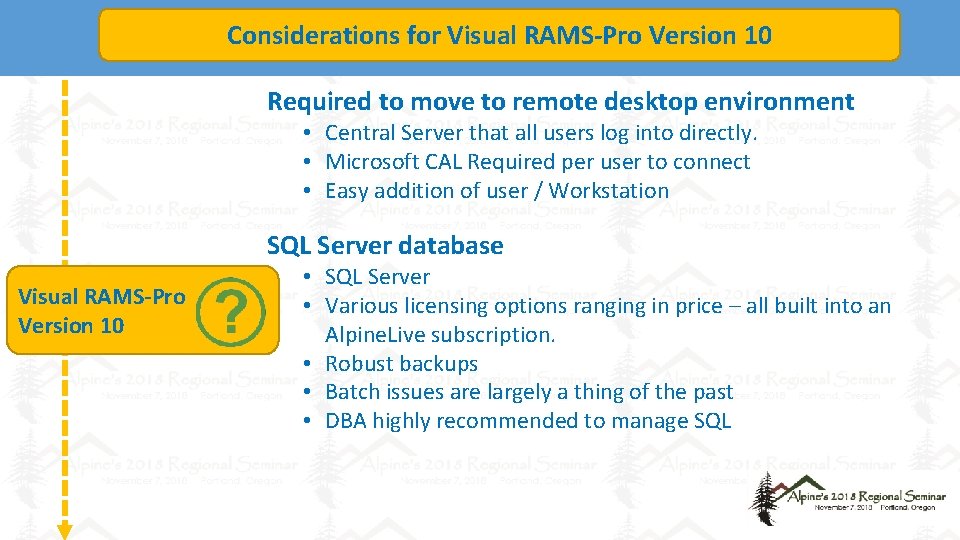 Considerations for Visual RAMS-Pro Version 10

Required to move to remote desktop environment

• Central Server that all users log into directly.
• Microsoft CAL Required per user to connect
• Easy addition of user / Workstation

SQL Server database

• SQL Server
• Various licensing options ranging in price – all built into an AlpineLive subscription.
• Robust backups
• Batch issues are largely a thing of the past
• DBA highly recommended to manage SQL

Visual RAMS-Pro Version 10

?

Alpine's 2018 Regional Seminar
November 7, 2018 Portland, Oregon